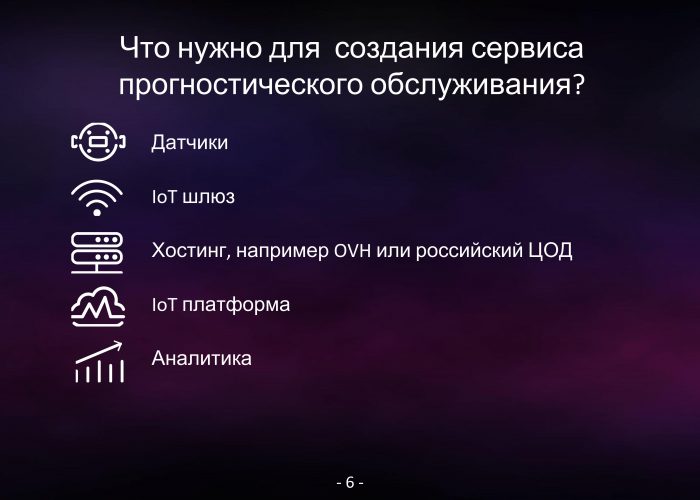 Что нужно для создания сервиса прогностического обслуживания?

Датчики

IoT шлюз

Хостинг, например OVH или российский ЦОД

IoT платформа

Аналитика

- 6 -